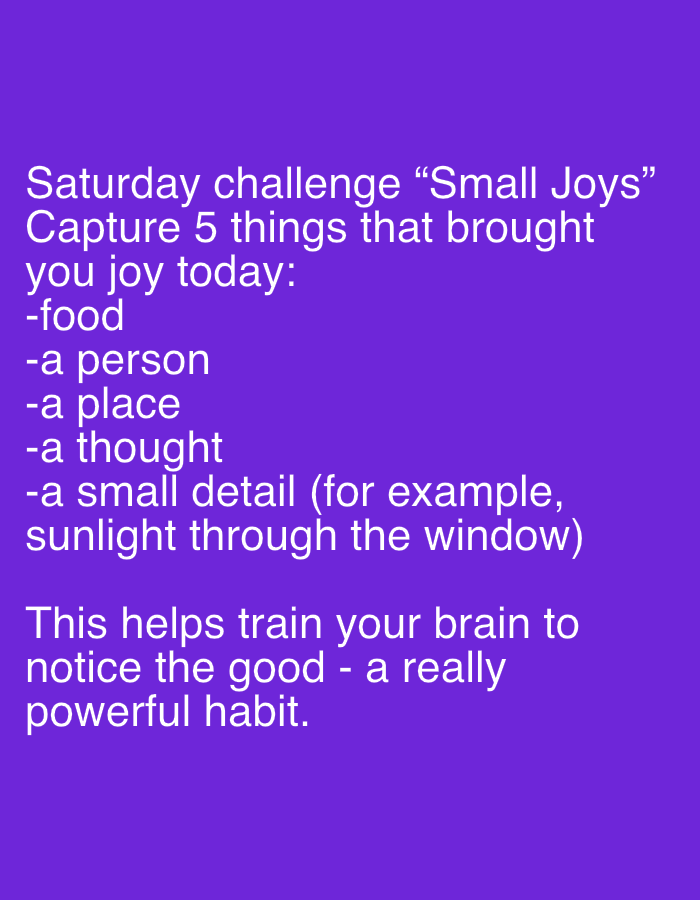 Saturday challenge “Small Joys”
Capture 5 things that brought you joy today:
-food
-a person
-a place
-a thought
-a small detail (for example, sunlight through the window)

This helps train your brain to notice the good - a really powerful habit.